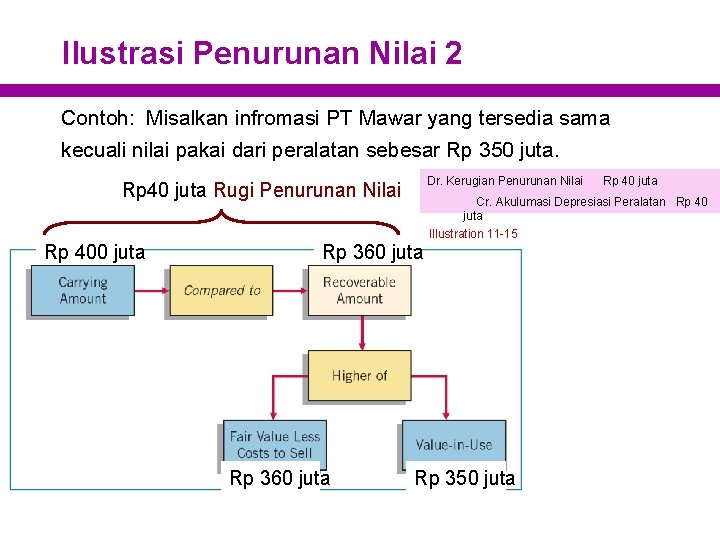 Ilustrasi Penurunan Nilai 2

Contoh: Misalkan infromasi PT Mawar yang tersedia sama kecuali nilai pakai dari peralatan sebesar Rp 350 juta.

Rp40 juta Rugi Penurunan Nilai

Dr. Kerugian Penurunan Nilai Rp 40 juta
Cr. Akulumasi Depresiasi Peralatan Rp 40 juta

Illustration 11-15

Rp 400 juta

Rp 360 juta

Carrying Amount

Compared to

Recoverable Amount

Higher of

Fair Value Less Costs to Sell

Value-in-Use

Rp 360 juta

Rp 350 juta